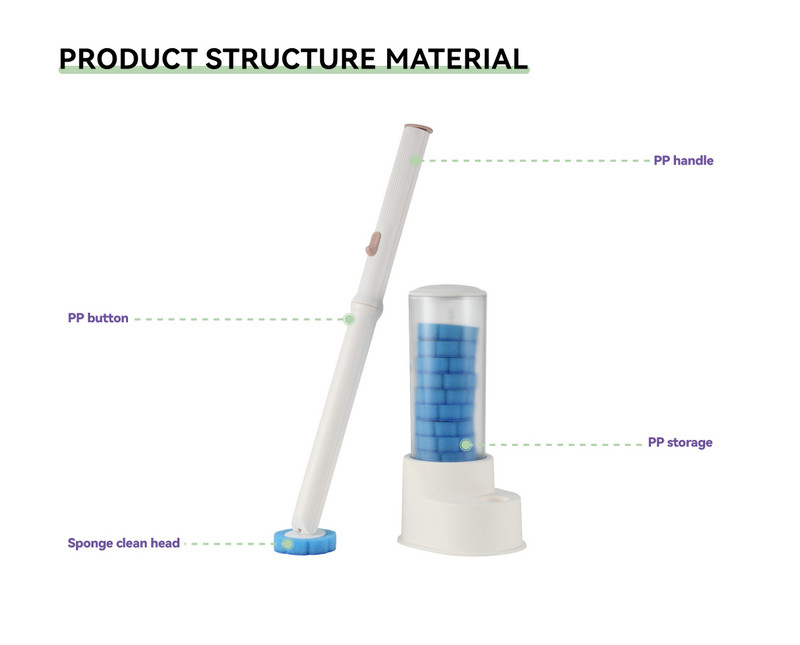 PRODUCT STRUCTURE MATERIAL

PP handle

PP button

PP storage

Sponge clean head